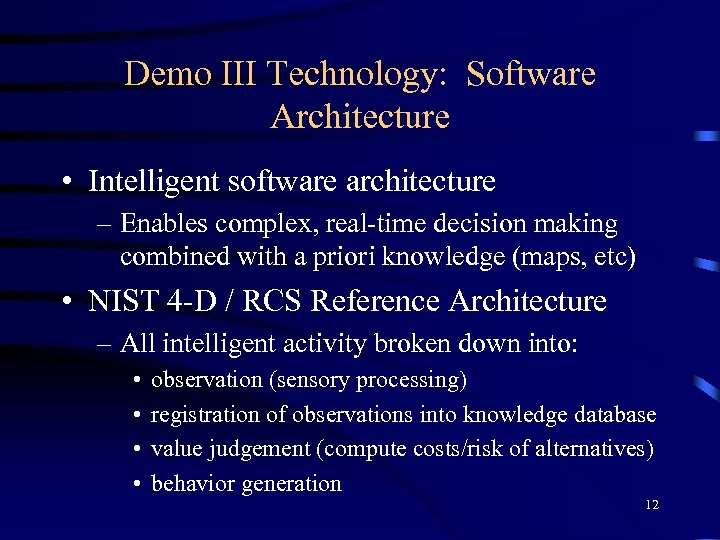 Demo III Technology: Software Architecture

• Intelligent software architecture
– Enables complex, real-time decision making combined with a priori knowledge (maps, etc)

• NIST 4-D / RCS Reference Architecture
– All intelligent activity broken down into:
• observation (sensory processing)
• registration of observations into knowledge database
• value judgement (compute costs/risk of alternatives)
• behavior generation

12